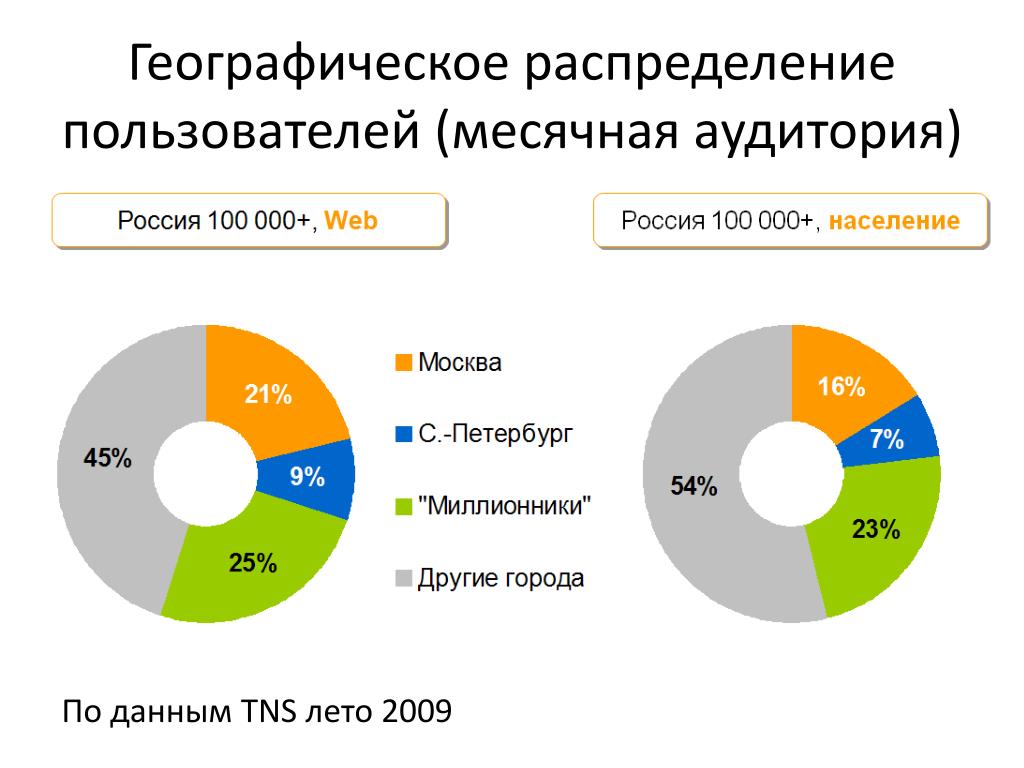 Географическое распределение пользователей (месячная аудитория)

Россия 100 000+, Web

Россия 100 000+, население

21%
9%
25%
45%

Москва
С.-Петербург
"Миллионники"
Другие города

16%
7%
23%
54%

По данным TNS лето 2009